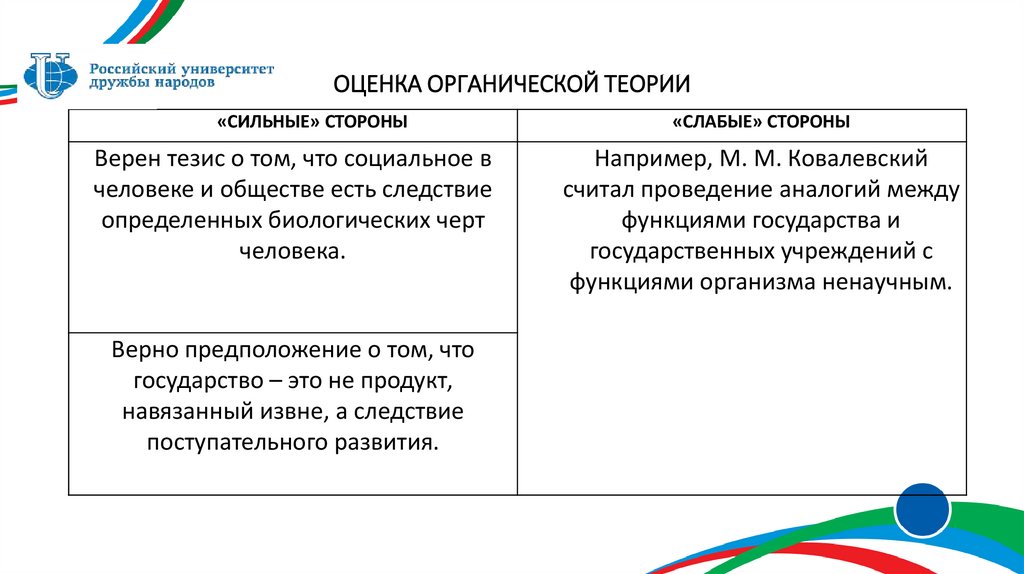 Российский университет дружбы народов

ОЦЕНКА ОРГАНИЧЕСКОЙ ТЕОРИИ

| «СИЛЬНЫЕ» СТОРОНЫ | «СЛАБЫЕ» СТОРОНЫ |
|---|---|
| Верен тезис о том, что социальное в человеке и обществе есть следствие определенных биологических черт человека. | Например, М. М. Ковалевский считал проведение аналогий между функциями государства и государственных учреждений с функциями организма ненаучным. |
| Верно предположение о том, что государство – это не продукт, навязанный извне, а следствие поступательного развития. | |